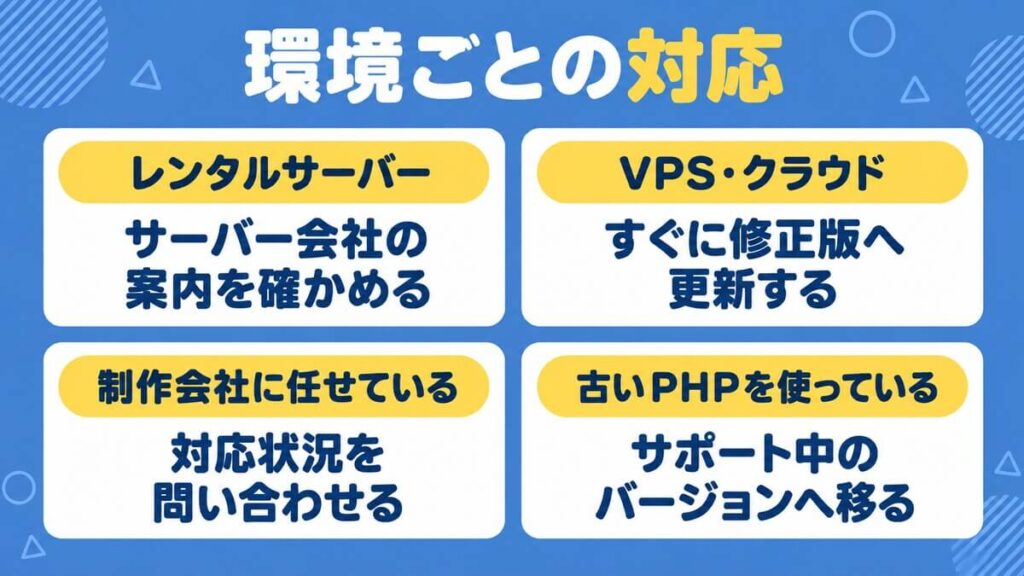 環境ごとの対応

レンタルサーバー

サーバー会社の
案内を確かめる

VPS・クラウド

すぐに修正版へ
更新する

制作会社に任せている

対応状況を
問い合わせる

古いPHPを使っている

サポート中の
バージョンへ移る